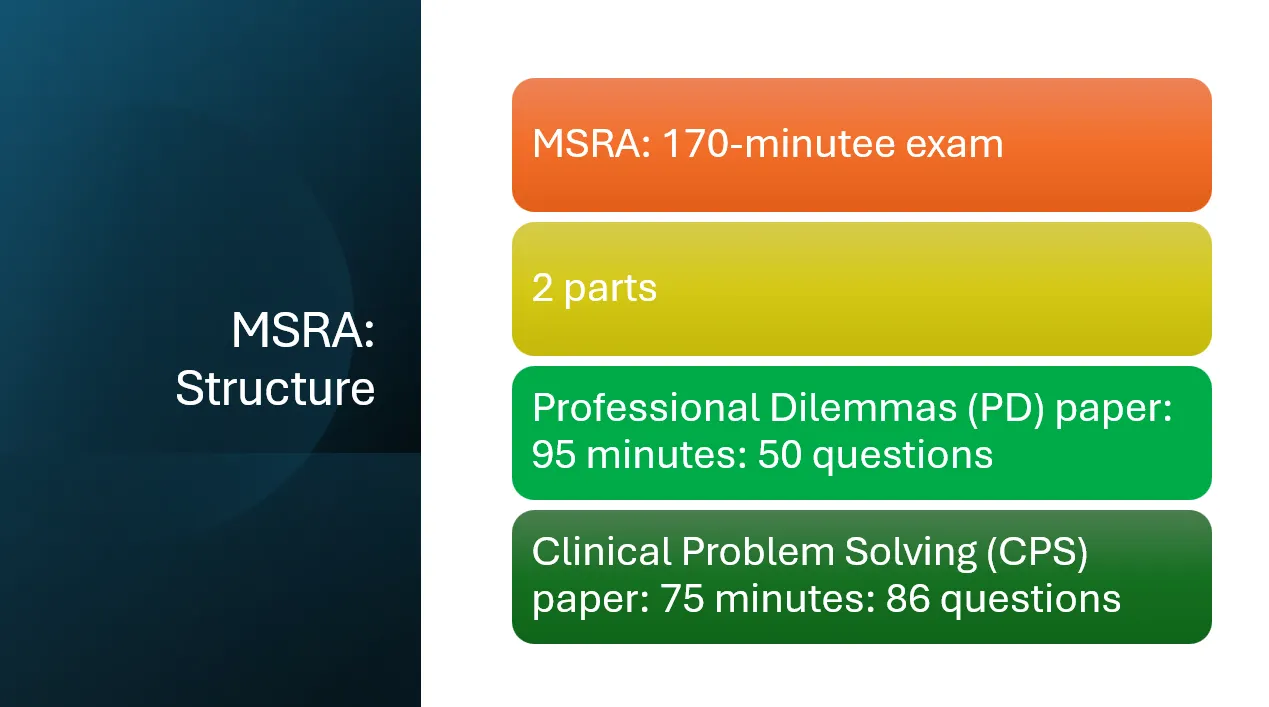 MSRA: Structure

MSRA: 170-minutee exam

2 parts

Professional Dilemmas (PD) paper: 95 minutes: 50 questions

Clinical Problem Solving (CPS) paper: 75 minutes: 86 questions